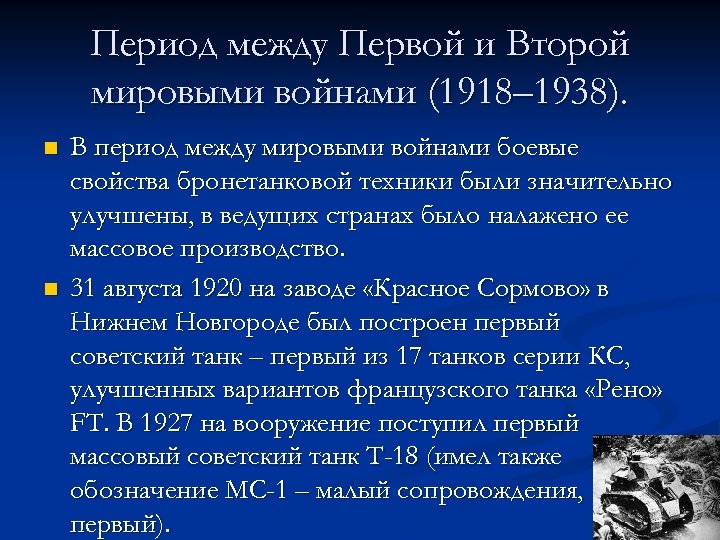 Период между Первой и Второй мировыми войнами (1918–1938).

В период между мировыми войнами боевые свойства бронетанковой техники были значительно улучшены, в ведущих странах было налажено ее массовое производство.

31 августа 1920 на заводе «Красное Сормово» в Нижнем Новгороде был построен первый советский танк – первый из 17 танков серии КС, улучшенных вариантов французского танка «Рено» FT. В 1927 на вооружение поступил первый массовый советский танк Т-18 (имел также обозначение МС-1 – малый сопровождения, первый).